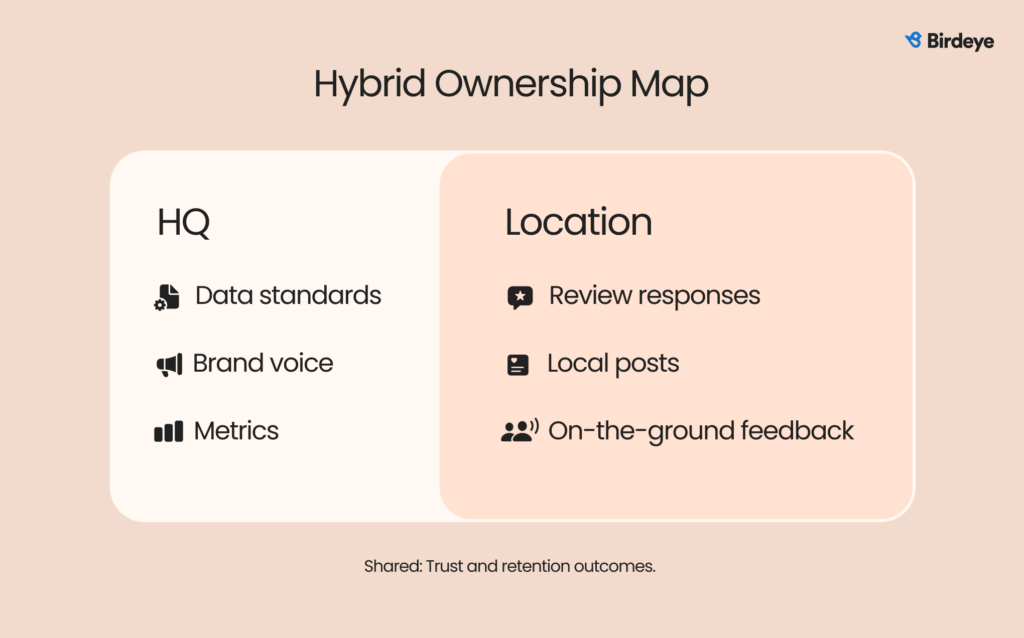 Birdeye

Hybrid Ownership Map

HQ

Data standards

Brand voice

Metrics

Location

Review responses

Local posts

On-the-ground feedback

Shared: Trust and retention outcomes.